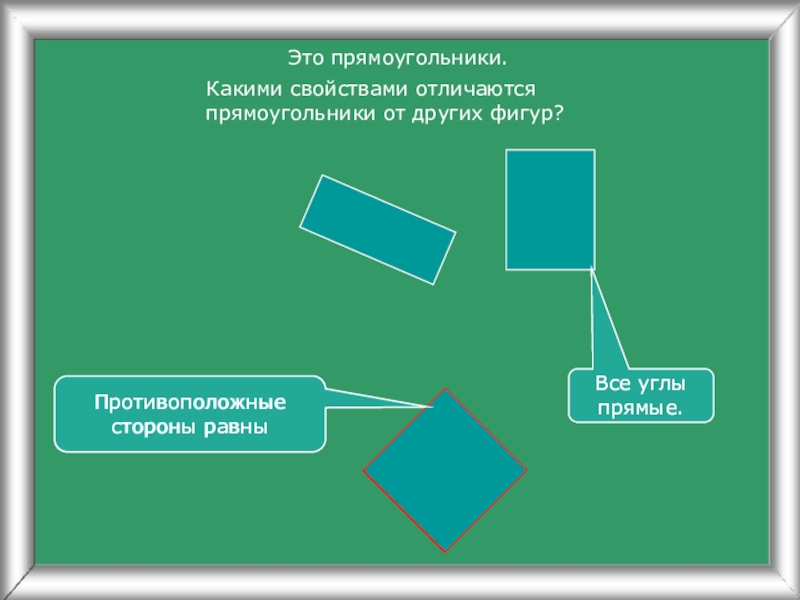 Это прямоугольники.

Какими свойствами отличаются прямоугольники от других фигур?

Противоположные стороны равны

Все углы прямые.